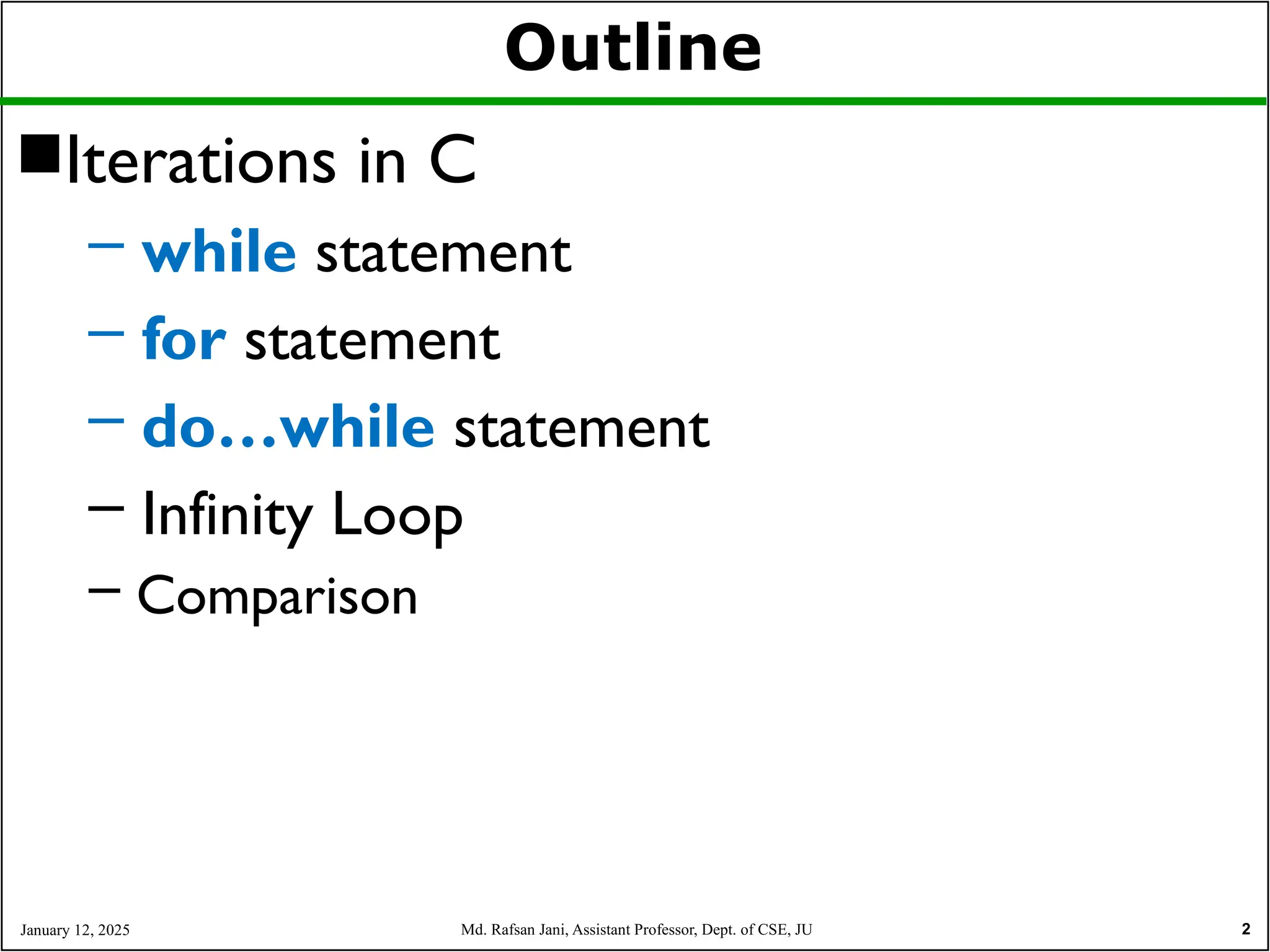 Outline

■ Iterations in C

– while statement

– for statement

– do…while statement

– Infinity Loop

– Comparison

January 12, 2025 Md. Rafsan Jani, Assistant Professor, Dept. of CSE, JU 2